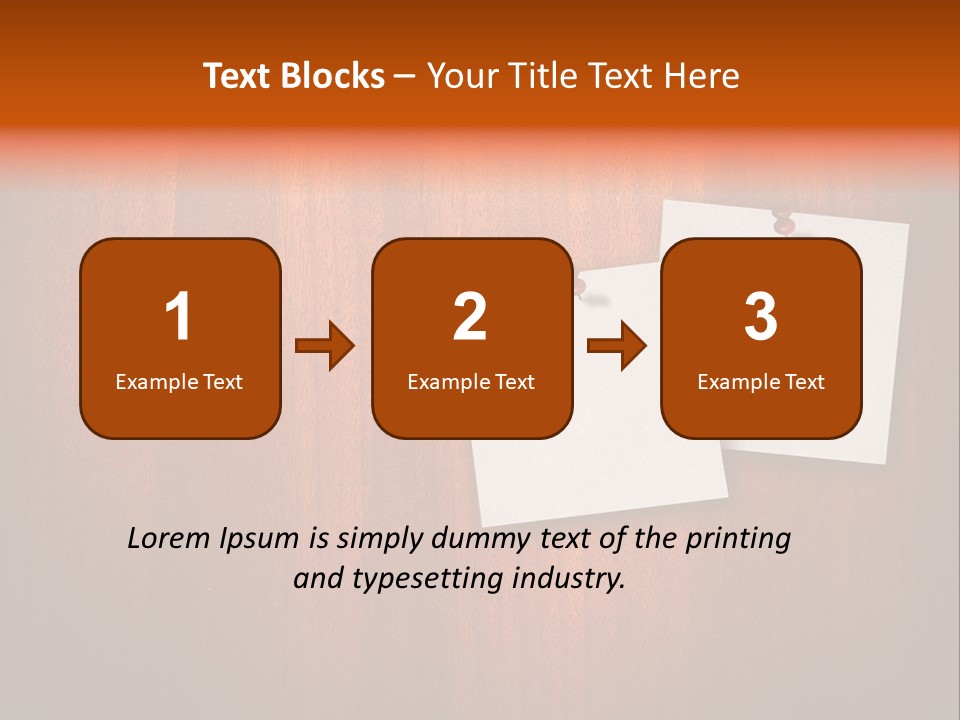 Text Blocks – Your Title Text Here

1
Example Text

2
Example Text

3
Example Text

Lorem Ipsum is simply dummy text of the printing and typesetting industry.